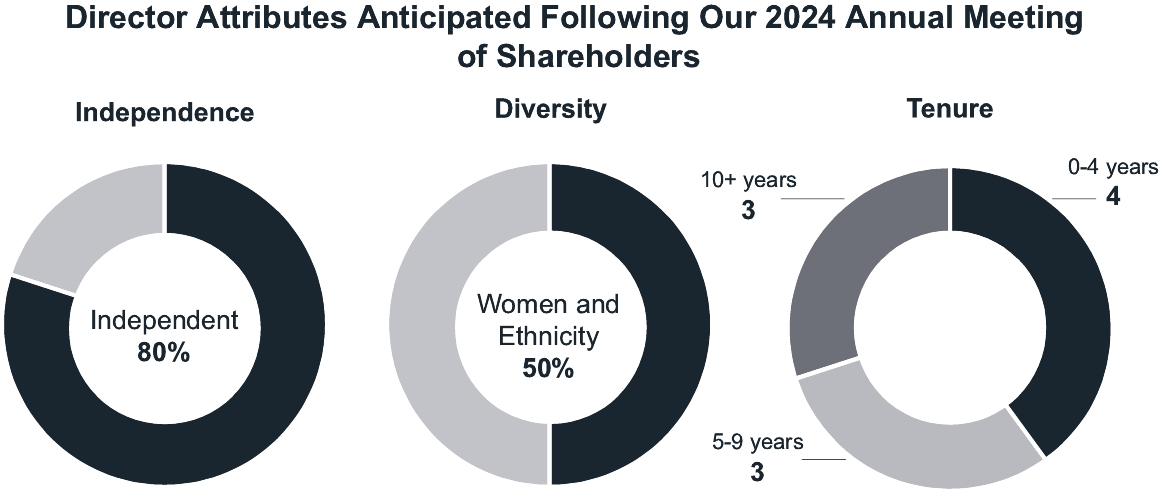 Director Attributes Anticipated Following Our 2024 Annual Meeting of Shareholders

Independence

Independent
80%

Diversity

Women and Ethnicity
50%

Tenure

10+ years
3

0-4 years
4

5-9 years
3